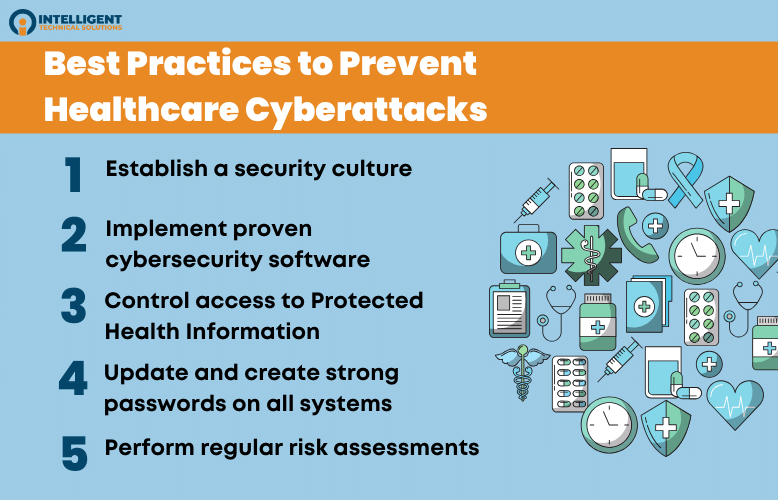 INTELLIGENT
TECHNICAL SOLUTIONS

Best Practices to Prevent Healthcare Cyberattacks

1 Establish a security culture

2 Implement proven cybersecurity software

3 Control access to Protected Health Information

4 Update and create strong passwords on all systems

5 Perform regular risk assessments